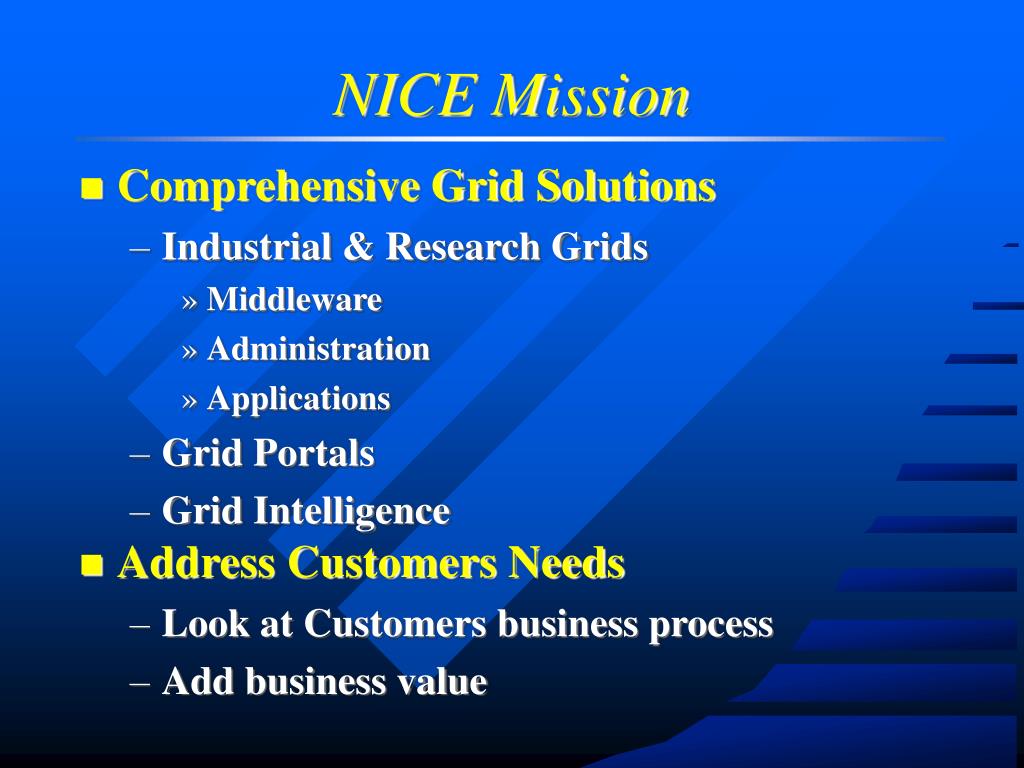 NICE Mission

■ Comprehensive Grid Solutions
– Industrial & Research Grids
» Middleware
» Administration
» Applications
– Grid Portals
– Grid Intelligence
■ Address Customers Needs
– Look at Customers business process
– Add business value